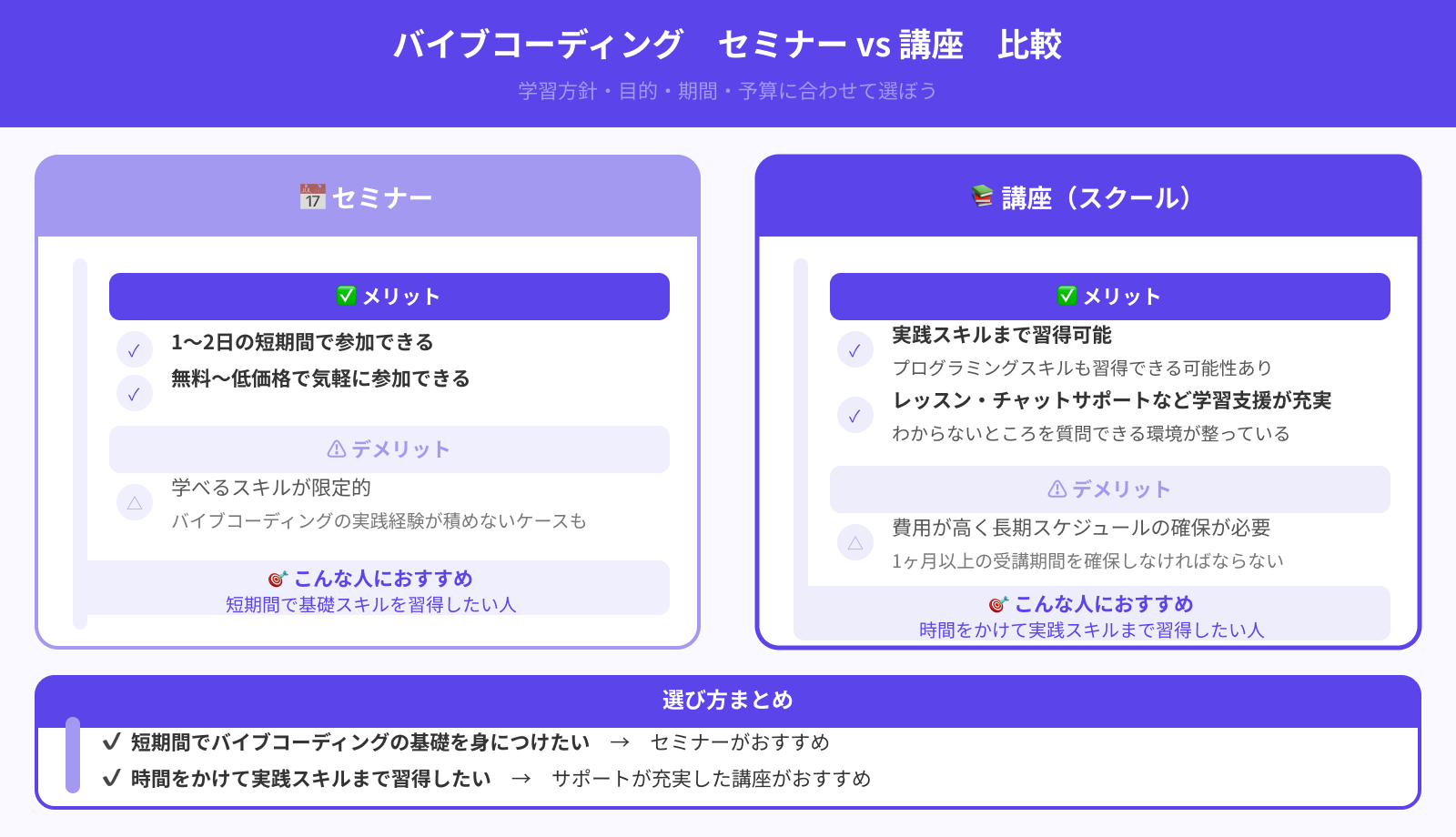 バイブコーディング　セミナー vs 講座　比較

学習方針・目的・期間・予算に合わせて選ぼう

📅 セミナー

✅ メリット

✓ 1〜2日の短期間で参加できる

✓ 無料〜低価格で気軽に参加できる

⚠ デメリット

△ 学べるスキルが限定的

バイブコーディングの実践経験が積めないケースも

🎯 こんな人におすすめ

短期間で基礎スキルを習得したい人

📚 講座（スクール）

✅ メリット

✓ 実践スキルまで習得可能

プログラミングスキルも習得できる可能性あり

✓ レッスン・チャットサポートなど学習支援が充実

わからないところを質問できる環境が整っている

⚠ デメリット

△ 費用が高く長期スケジュールの確保が必要

1ヶ月以上の受講期間を確保しなければならない

🎯 こんな人におすすめ

時間をかけて実践スキルまで習得したい人

選び方まとめ

✓ 短期間でバイブコーディングの基礎を身につけたい → セミナーがおすすめ

✓ 時間をかけて実践スキルまで習得したい → サポートが充実した講座がおすすめ